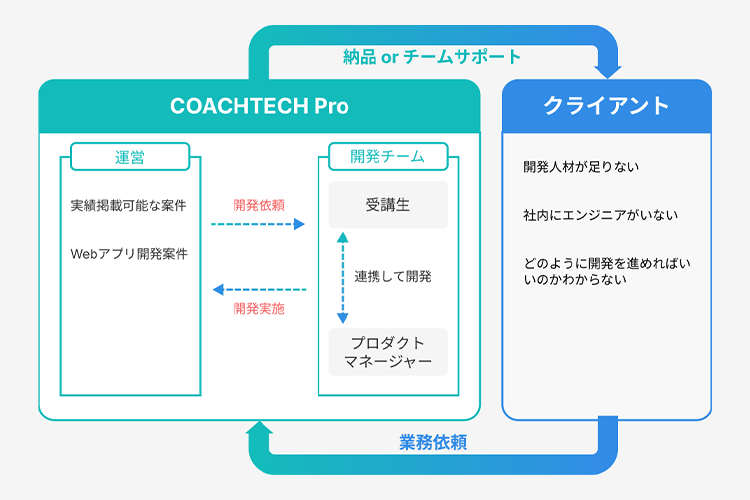 納品 or チームサポート

COACHTECH Pro

運営

実績掲載可能な案件

Webアプリ開発案件

開発依頼

開発実施

開発チーム

受講生

連携して開発

プロダクトマネージャー

クライアント

開発人材が足りない

社内にエンジニアがいない

どのように開発を進めればいいのかわからない

業務依頼